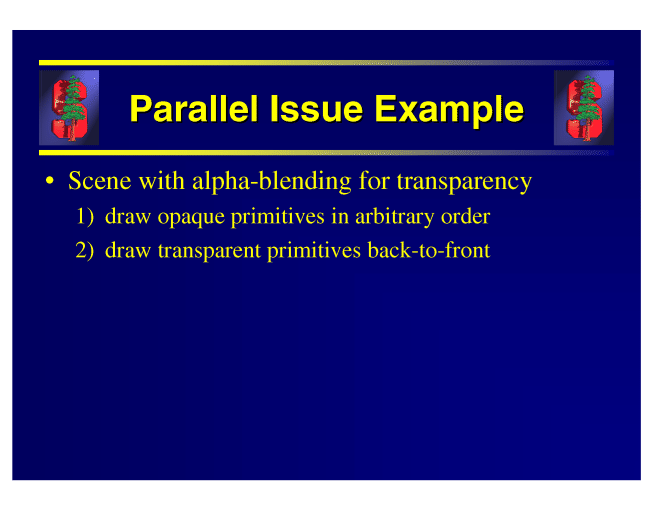 Parallel Issue Example

• Scene with alpha-blending for transparency

1) draw opaque primitives in arbitrary order

2) draw transparent primitives back-to-front